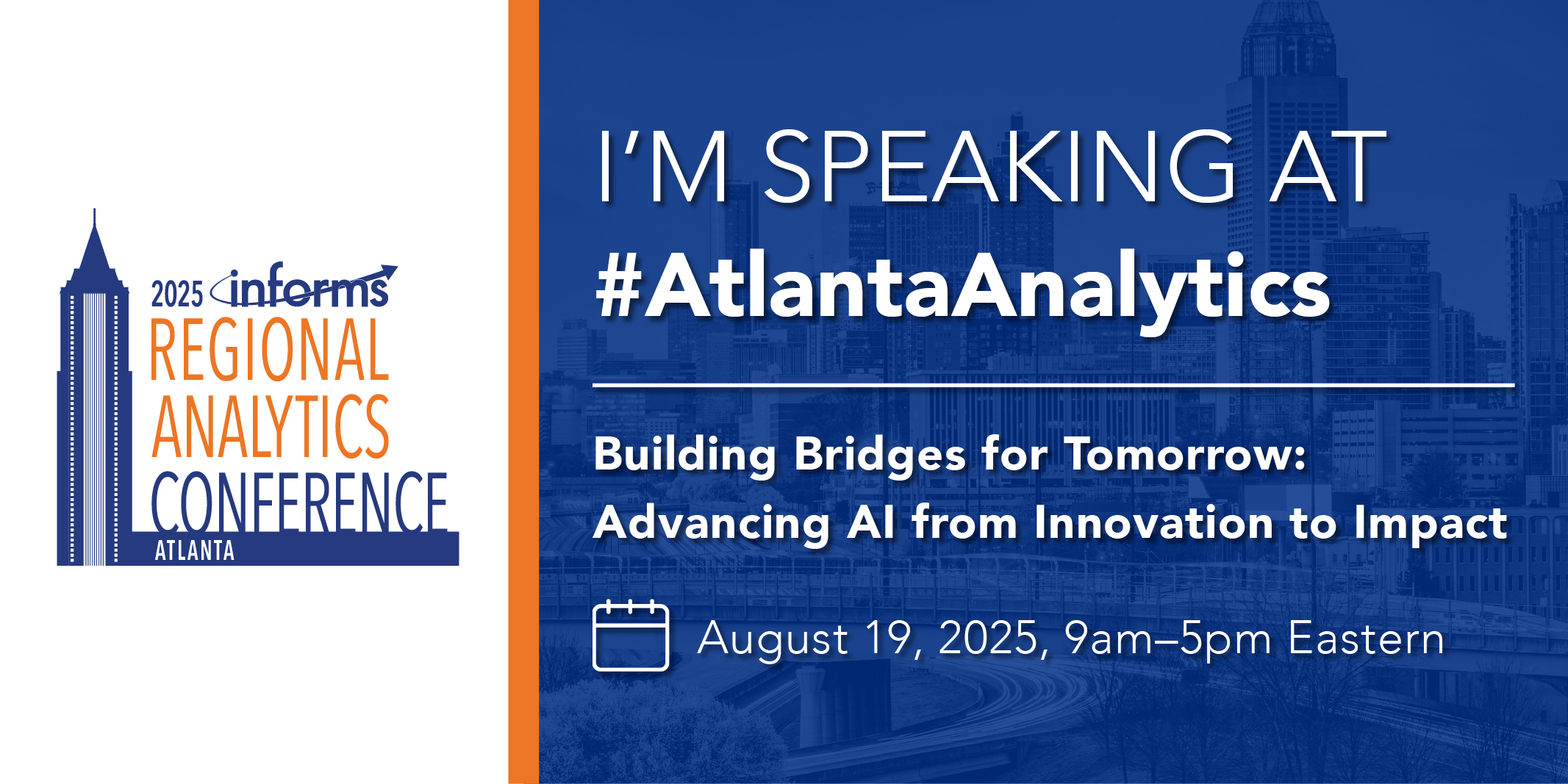 2025 informs
REGIONAL
ANALYTICS
CONFERENCE
ATLANTA

I'M SPEAKING AT
#AtlantaAnalytics

Building Bridges for Tomorrow:
Advancing AI from Innovation to Impact

August 19, 2025, 9am–5pm Eastern